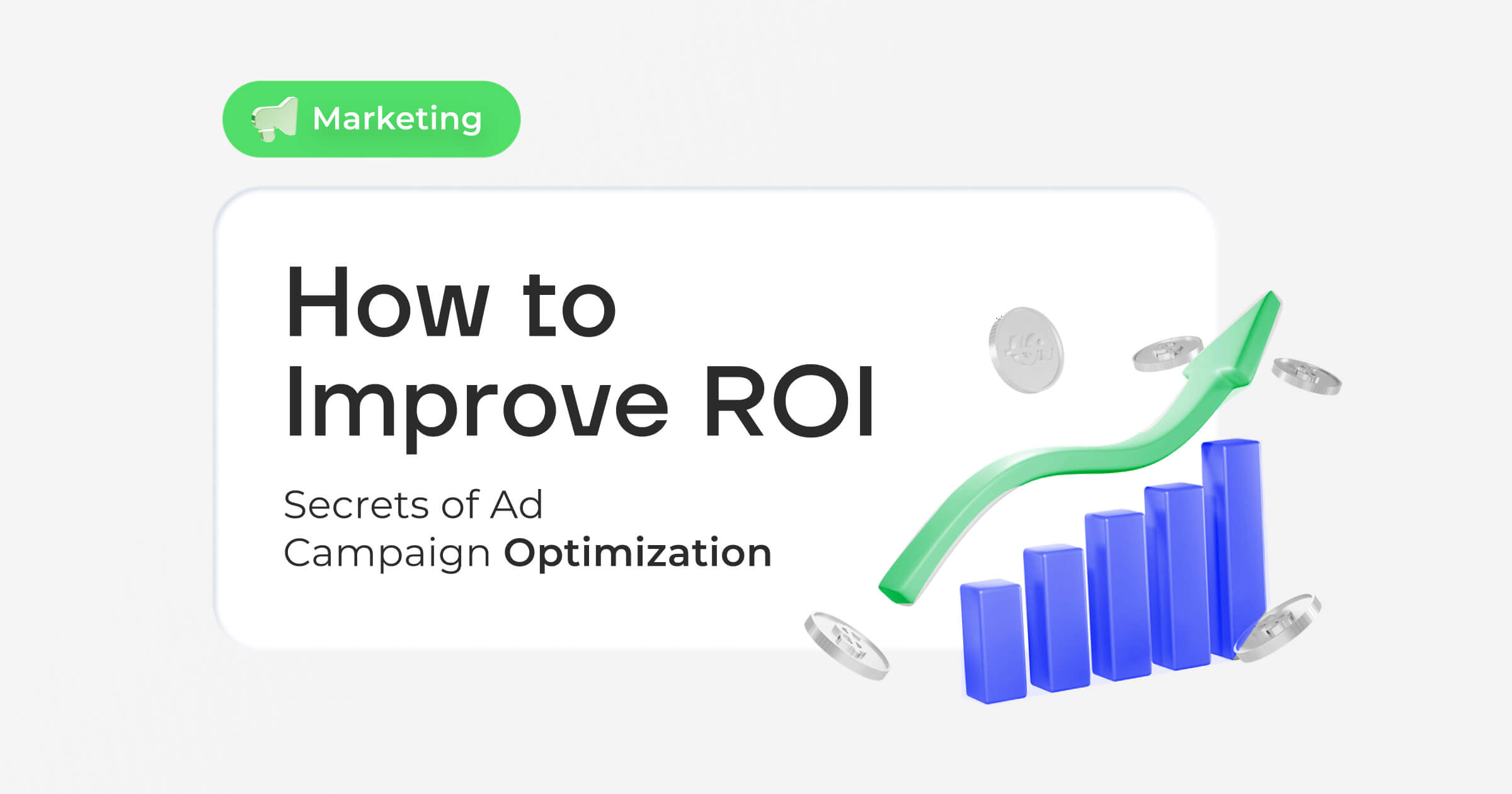 Marketing

How to Improve ROI

Secrets of Ad Campaign Optimization